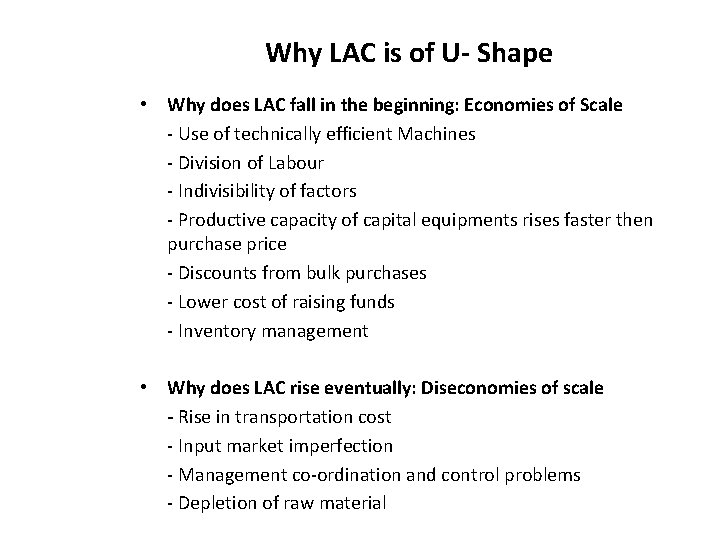 Why LAC is of U- Shape

• Why does LAC fall in the beginning: Economies of Scale
- Use of technically efficient Machines
- Division of Labour
- Indivisibility of factors
- Productive capacity of capital equipments rises faster then purchase price
- Discounts from bulk purchases
- Lower cost of raising funds
- Inventory management

• Why does LAC rise eventually: Diseconomies of scale
- Rise in transportation cost
- Input market imperfection
- Management co-ordination and control problems
- Depletion of raw material